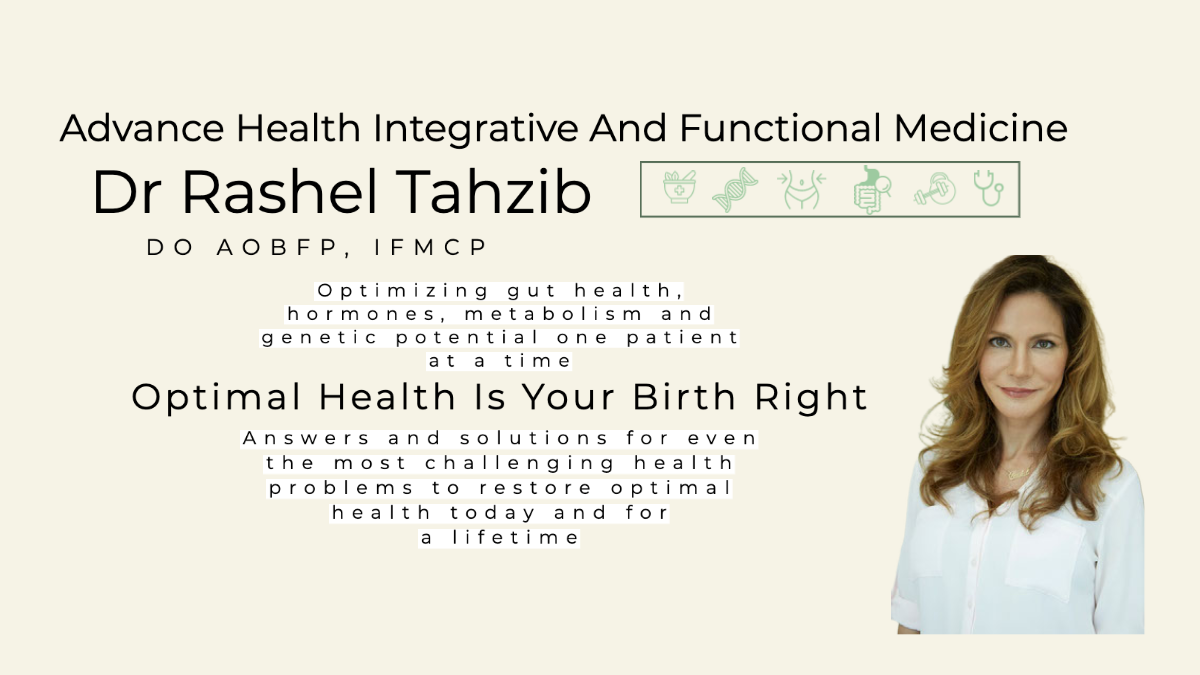 Advance Health Integrative And Functional Medicine

Dr Rashel Tahzib

DO AOBFP, IFMCP

Optimizing gut health, hormones, metabolism and genetic potential one patient at a time

Optimal Health Is Your Birth Right

Answers and solutions for even the most challenging health problems to restore optimal health today and for a lifetime